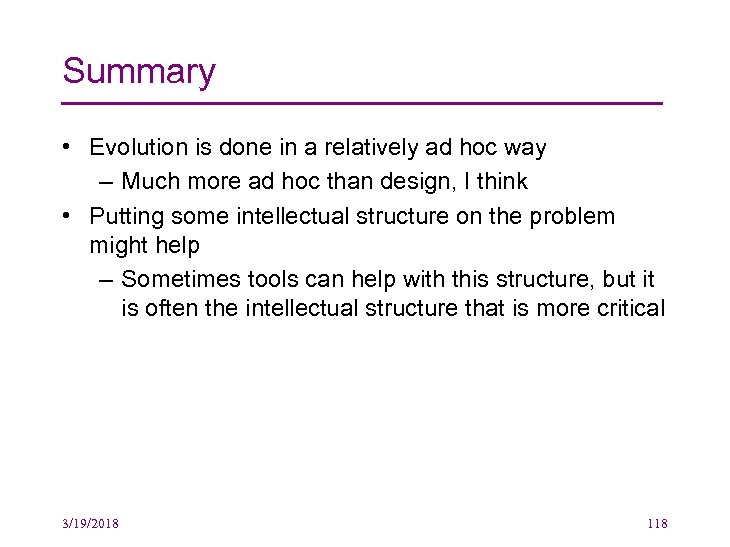 Summary

• Evolution is done in a relatively ad hoc way
– Much more ad hoc than design, I think
• Putting some intellectual structure on the problem might help
– Sometimes tools can help with this structure, but it is often the intellectual structure that is more critical

3/19/2018

118